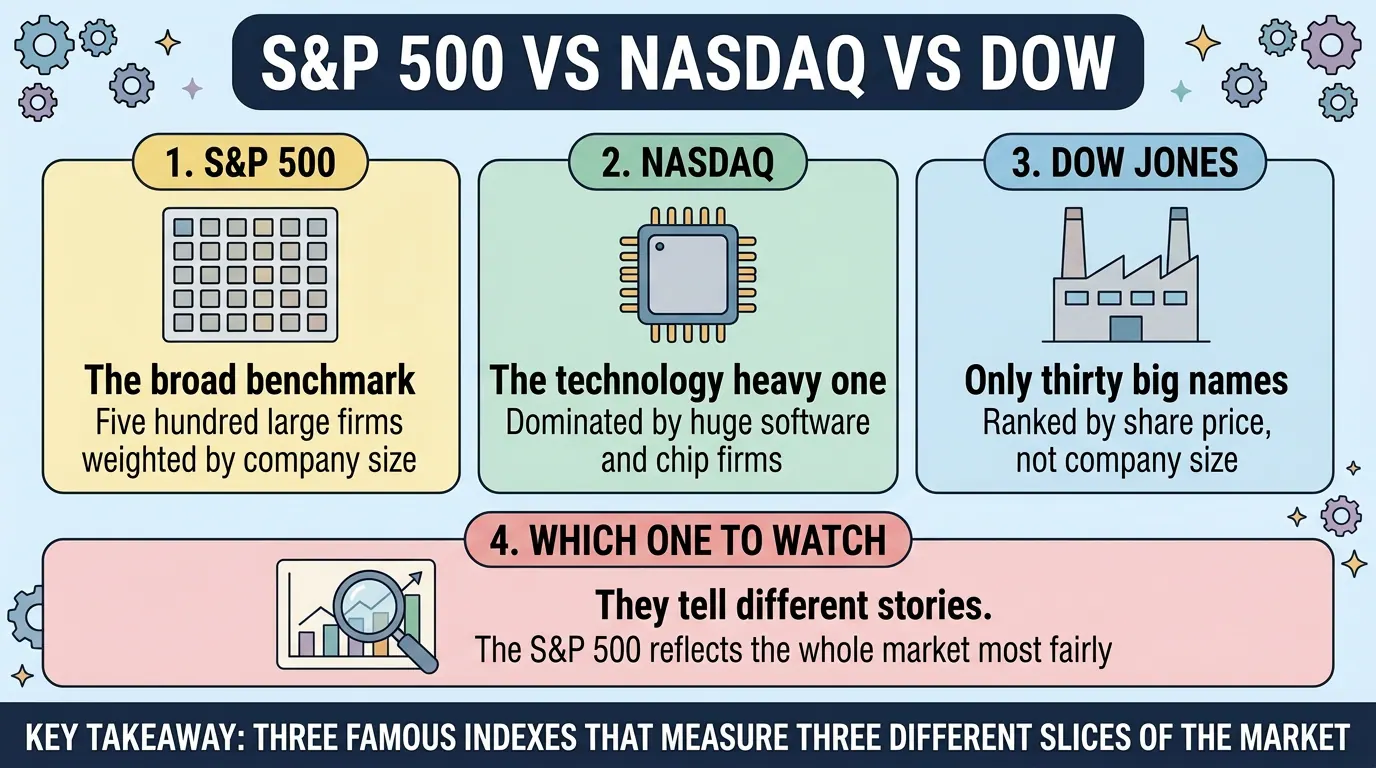 S&P 500 VS NASDAQ VS DOW

1. S&P 500

The broad benchmark
Five hundred large firms weighted by company size

2. NASDAQ

The technology heavy one
Dominated by huge software and chip firms

3. DOW JONES

Only thirty big names
Ranked by share price, not company size

4. WHICH ONE TO WATCH

They tell different stories.
The S&P 500 reflects the whole market most fairly

KEY TAKEAWAY: THREE FAMOUS INDEXES THAT MEASURE THREE DIFFERENT SLICES OF THE MARKET